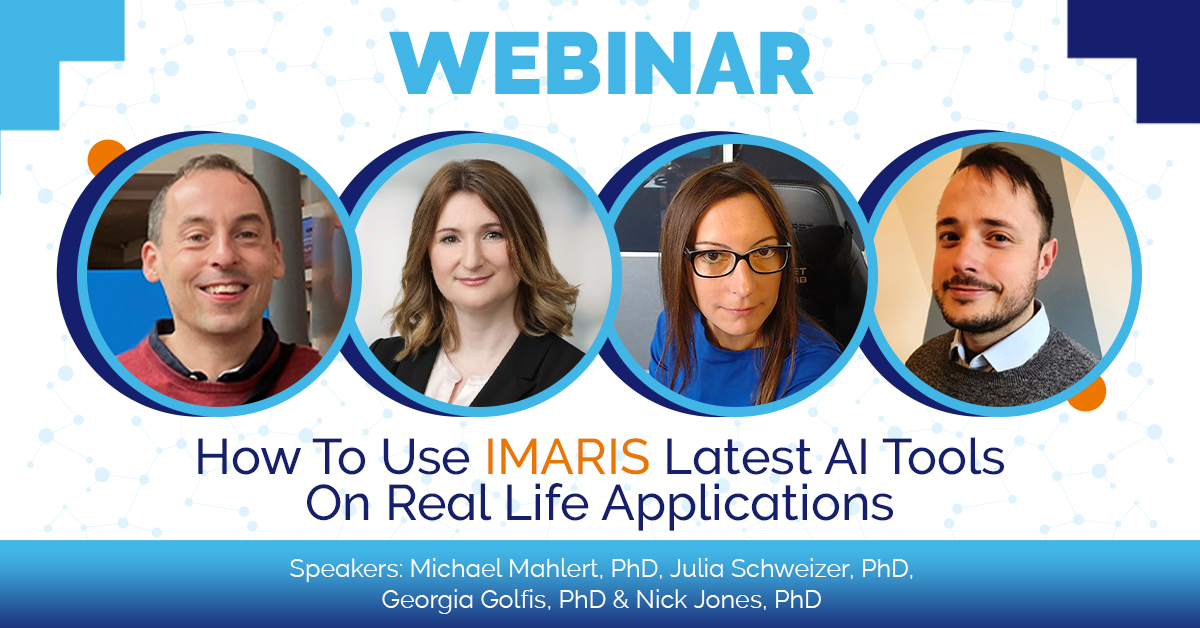 WEBINAR

How To Use IMARIS Latest AI Tools On Real Life Applications

Speakers: Michael Mahlert, PhD, Julia Schweizer, PhD, Georgia Golfis, PhD & Nick Jones, PhD